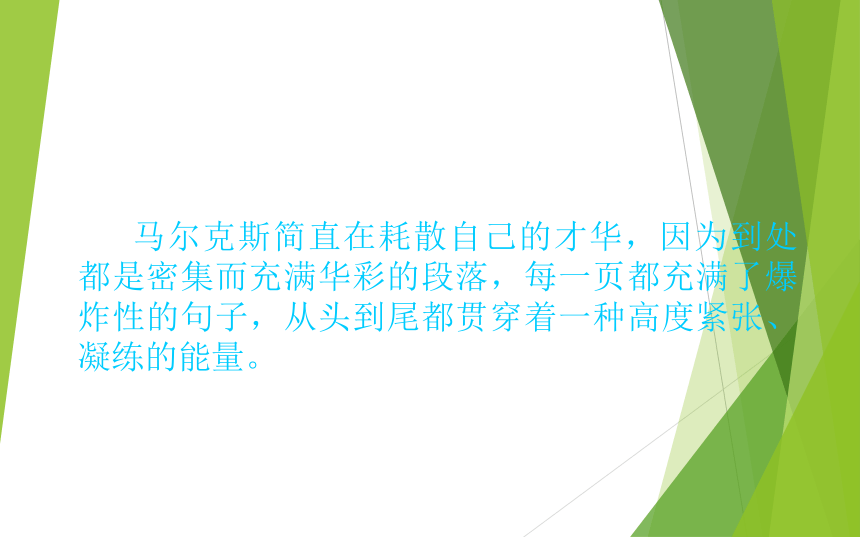 马尔克斯简直在耗散自己的才华，因为到处都是密集而充满华彩的段落，每一页都充满了爆炸性的句子，从头到尾都贯穿着一种高度紧张、凝练的能量。